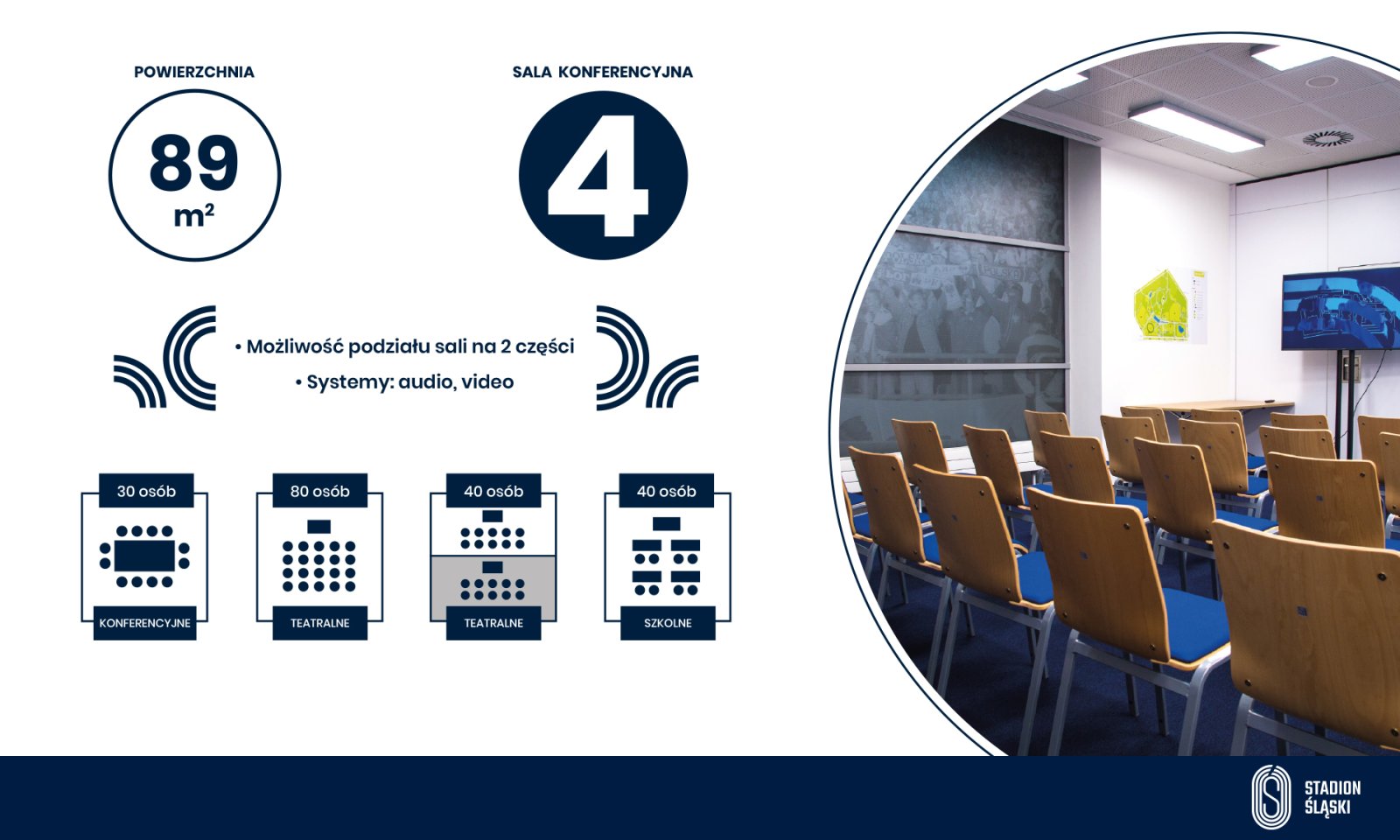 POWIERZCHNIA

89
$m^2$

SALA KONFERENCYJNA

4

• Możliwość podziału sali na 2 części
• Systemy: audio, video

30 osób
KONFERENCYJNE

80 osób
TEATRALNE

40 osób
TEATRALNE

40 osób
SZKOLNE

STADION
ŚLĄSKI